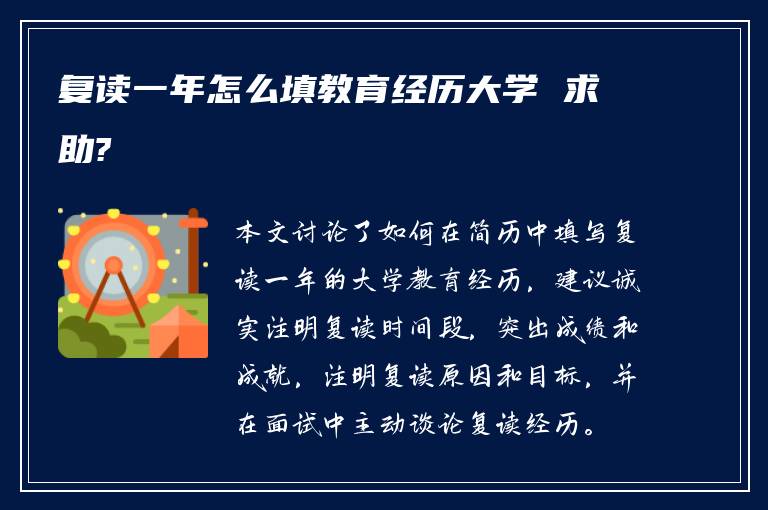 复读一年怎么填教育经历大学 求助?

本文讨论了如何在简历中填写复读一年的大学教育经历，建议诚实注明复读时间段，突出成绩和成就，注明复读原因和目标，并在面试中主动谈论复读经历。